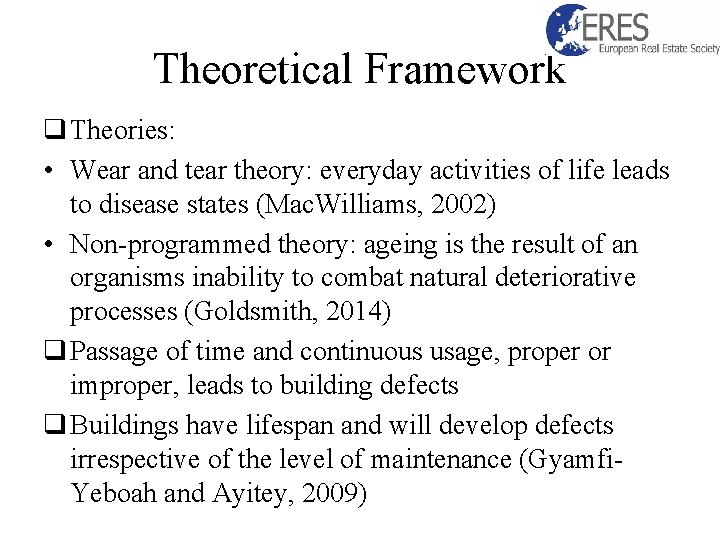 ERES
European Real Estate Society

Theoretical Framework

❑ Theories:

• Wear and tear theory: everyday activities of life leads to disease states (MacWilliams, 2002)

• Non-programmed theory: ageing is the result of an organisms inability to combat natural deteriorative processes (Goldsmith, 2014)

❑ Passage of time and continuous usage, proper or improper, leads to building defects

❑ Buildings have lifespan and will develop defects irrespective of the level of maintenance (Gyamfi-Yeboah and Ayitey, 2009)